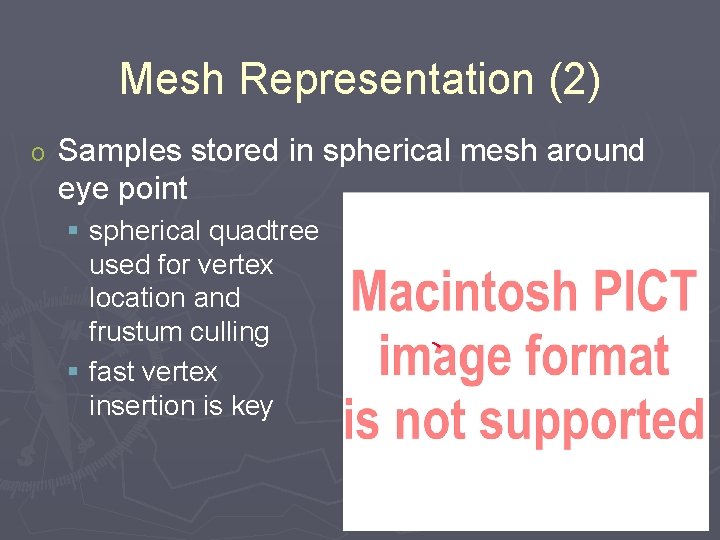 Mesh Representation (2)

o Samples stored in spherical mesh around eye point

▪ spherical quadtree used for vertex location and frustum culling

▪ fast vertex insertion is key

Macintosh PICT image format is not supported